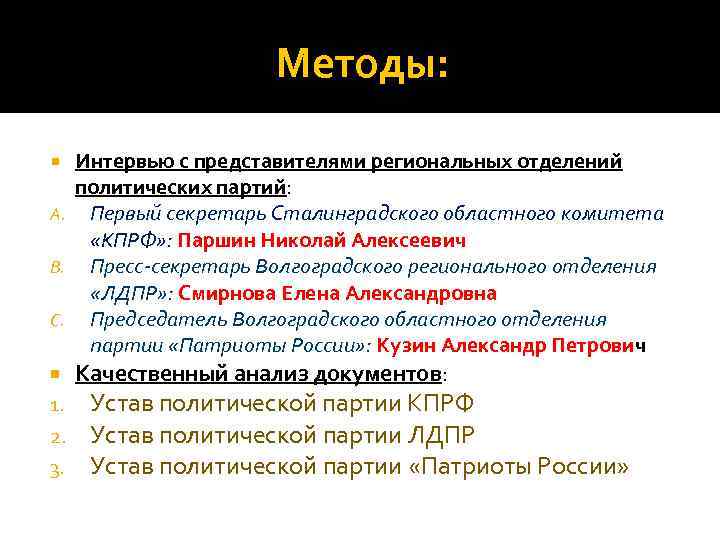 Методы:

Интервью с представителями региональных отделений политических партий:

A. Первый секретарь Сталинградского областного комитета «КПРФ»: Паршин Николай Алексеевич
B. Пресс-секретарь Волгоградского регионального отделения «ЛДПР»: Смирнова Елена Александровна
C. Председатель Волгоградского областного отделения партии «Патриоты России»: Кузин Александр Петрович

Качественный анализ документов:

1. Устав политической партии КПРФ
2. Устав политической партии ЛДПР
3. Устав политической партии «Патриоты России»